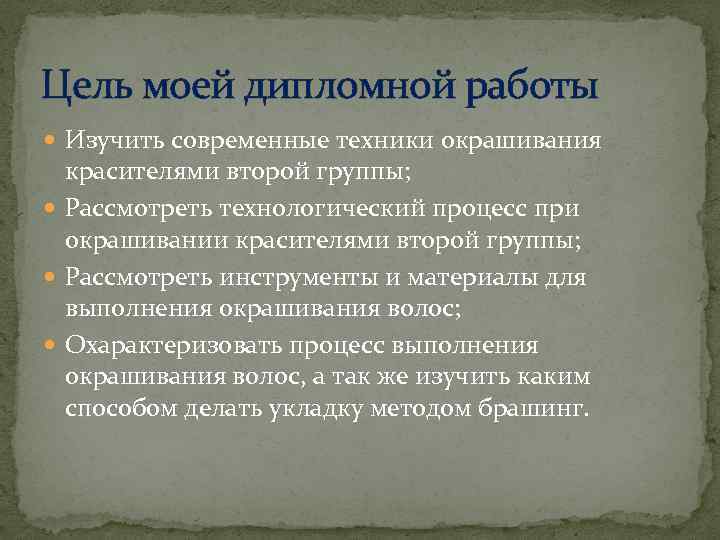 Цель моей дипломной работы

Изучить современные техники окрашивания красителями второй группы;

Рассмотреть технологический процесс при окрашивании красителями второй группы;

Рассмотреть инструменты и материалы для выполнения окрашивания волос;

Охарактеризовать процесс выполнения окрашивания волос, а так же изучить каким способом делать укладку методом брашинг.